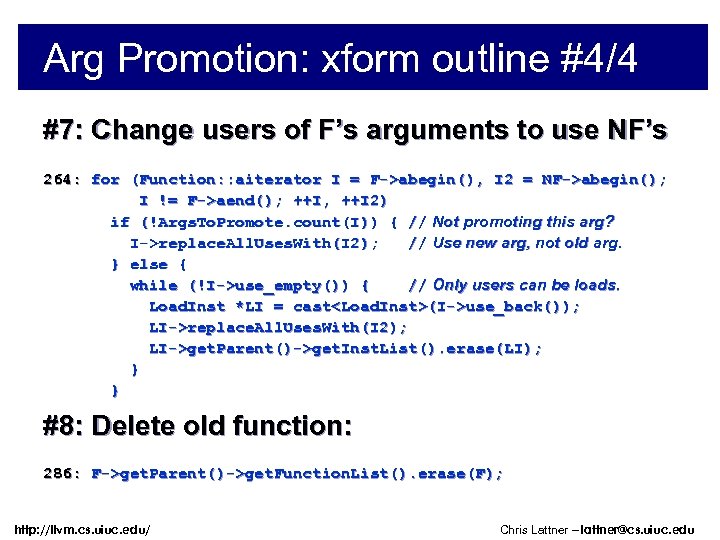 Arg Promotion: xform outline #4/4

#7: Change users of F's arguments to use NF's

264: for (Function::aiterator I = F->abegin(), I2 = NF->abegin();
I != F->aend(); ++I, ++I2)
if (!ArgsToPromote.count(I)) { // Not promoting this arg?
I->replaceAllUsesWith(I2); // Use new arg, not old arg.
} else {
while (!I->use_empty()) { // Only users can be loads.
LoadInst *LI = cast<LoadInst>(I->use_back());
LI->replaceAllUsesWith(I2);
LI->getParent()->getInstList().erase(LI);
}
}

#8: Delete old function:

286: F->getParent()->getFunctionList().erase(F);

http://llvm.cs.uiuc.edu/

Chris Lattner – lattner@cs.uiuc.edu